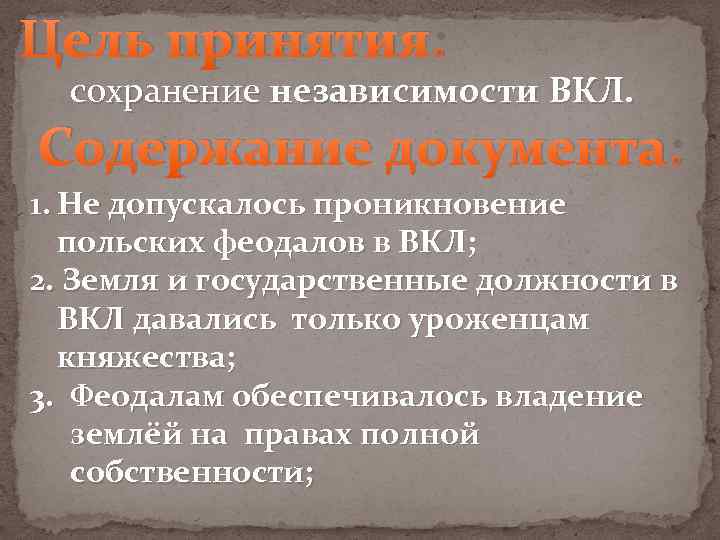 Цель принятия:
сохранение независимости ВКЛ.

Содержание документа:

1. Не допускалось проникновение польских феодалов в ВКЛ;
2. Земля и государственные должности в ВКЛ давались только уроженцам княжества;
3. Феодалам обеспечивалось владение землёй на правах полной собственности;